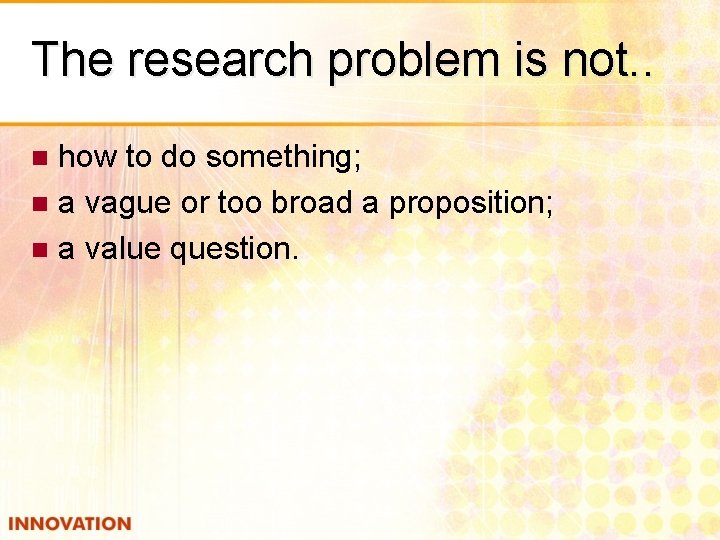 The research problem is not..

- how to do something;
- a vague or too broad a proposition;
- a value question.

INNOVATION